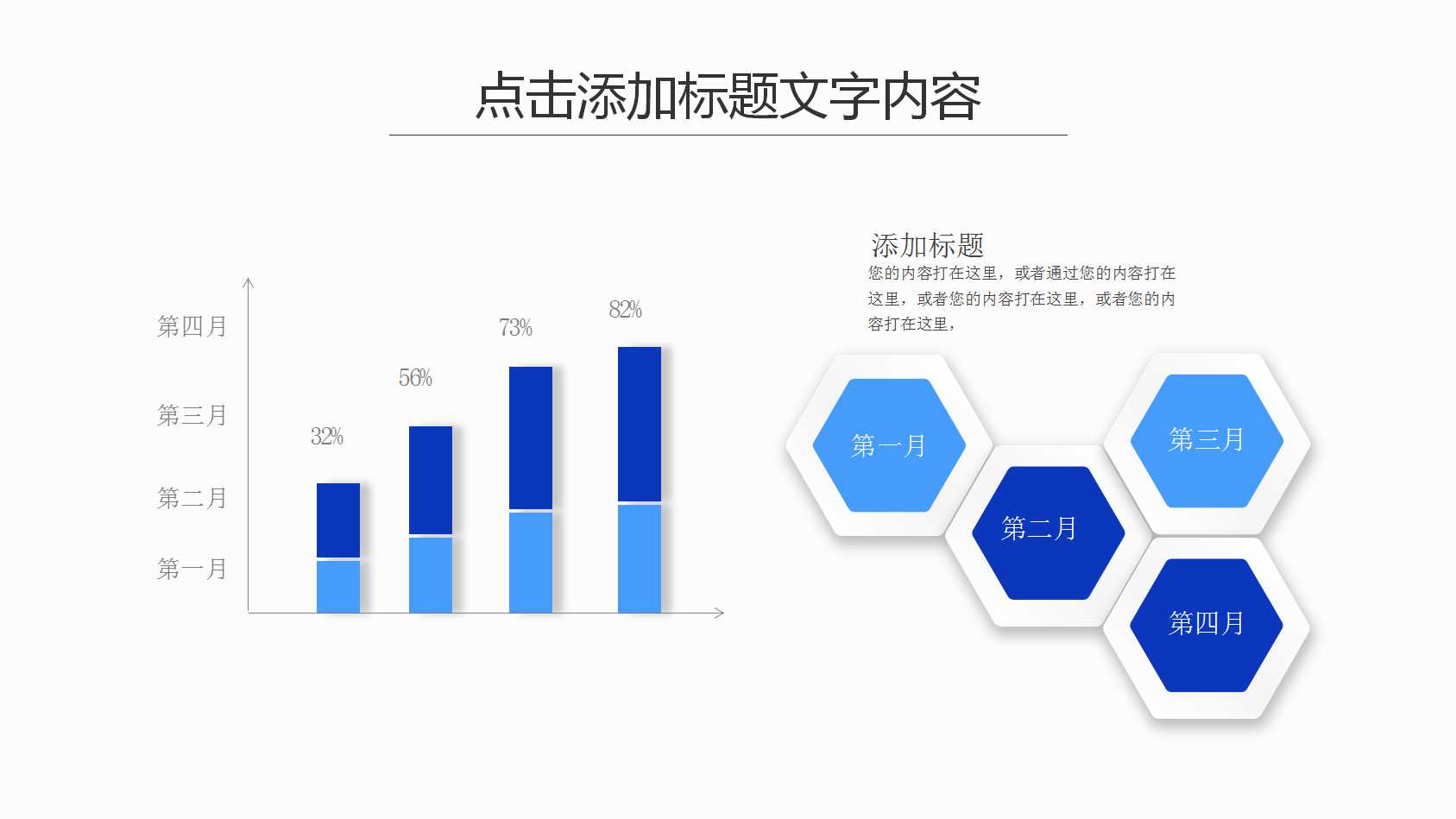 点击添加标题文字内容

第四月
第三月
第二月
第一月

32%
56%
73%
82%

添加标题
您的内容打在这里，或者通过您的内容打在这里，或者您的内容打在这里，或者您的内容打在这里，

第一月
第二月
第三月
第四月